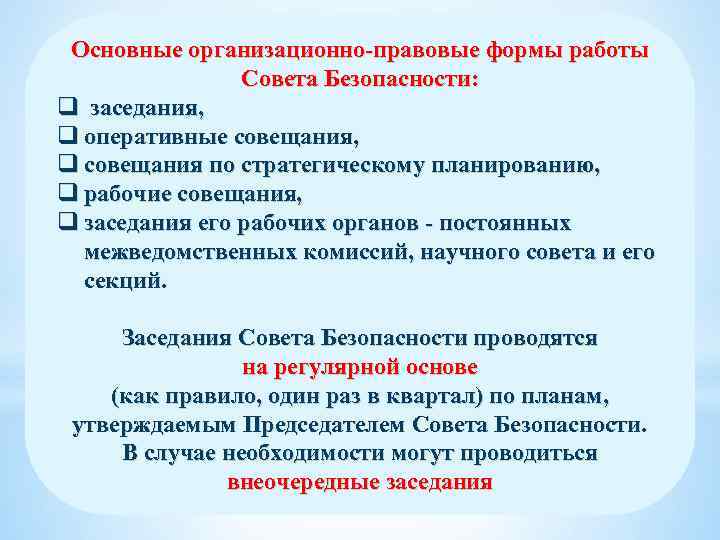 Основные организационно-правовые формы работы Совета Безопасности:

❑ заседания,
❑ оперативные совещания,
❑ совещания по стратегическому планированию,
❑ рабочие совещания,
❑ заседания его рабочих органов - постоянных межведомственных комиссий, научного совета и его секций.

Заседания Совета Безопасности проводятся
на регулярной основе
(как правило, один раз в квартал) по планам, утверждаемым Председателем Совета Безопасности.
В случае необходимости могут проводиться
внеочередные заседания